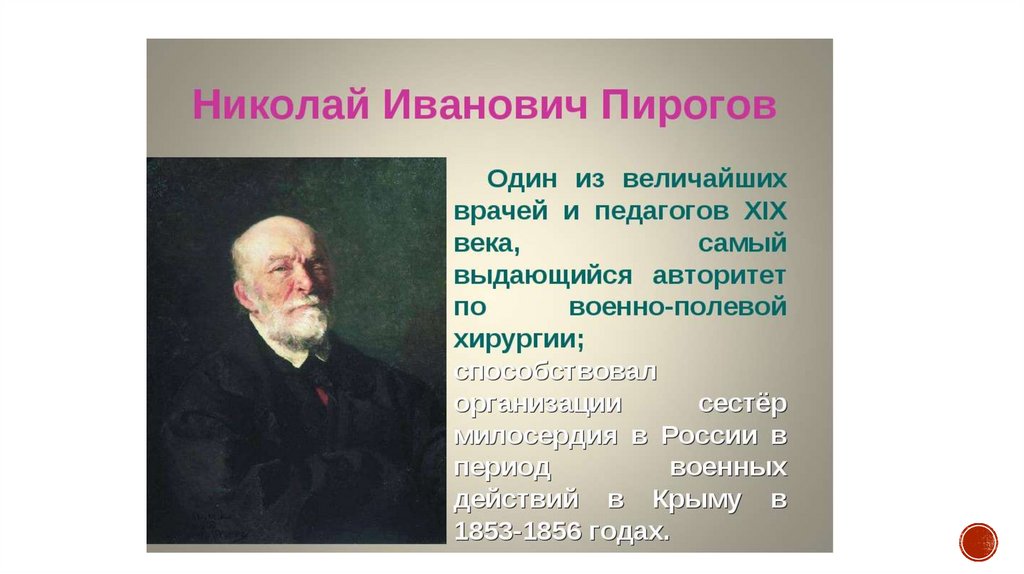 Николай Иванович Пирогов

Один из величайших врачей и педагогов XIX века, самый выдающийся авторитет по военно-полевой хирургии; способствовал организации сестёр милосердия в России в период военных действий в Крыму в 1853-1856 годах.